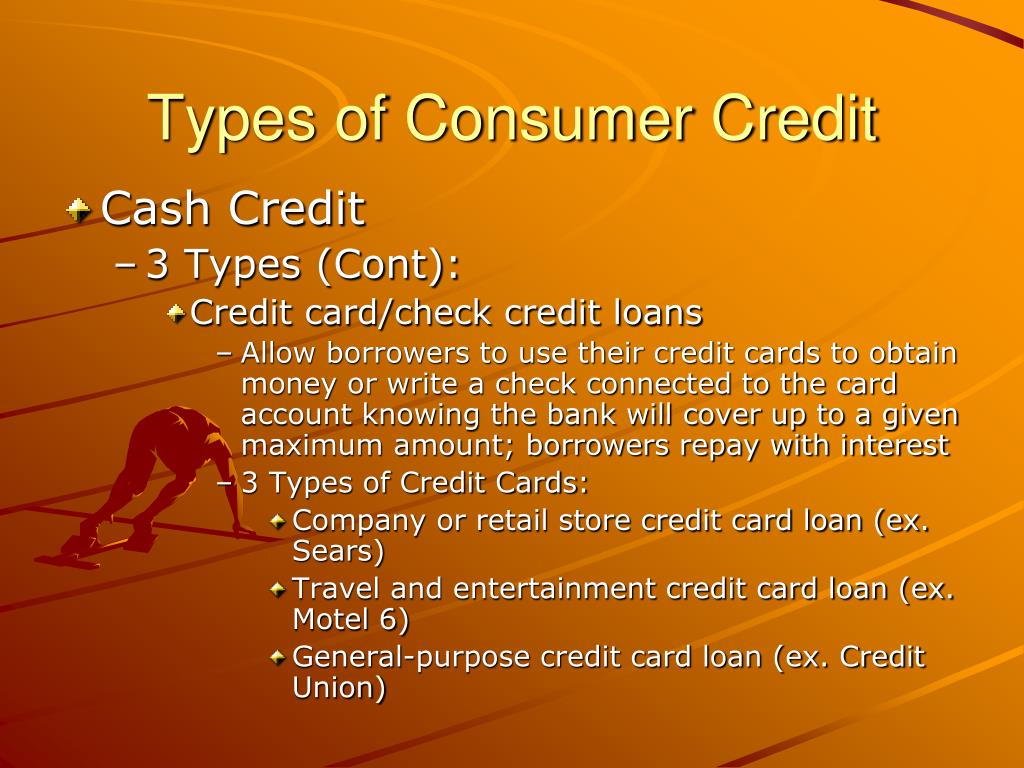 Types of Consumer Credit

Cash Credit

– 3 Types (Cont):

Credit card/check credit loans

– Allow borrowers to use their credit cards to obtain money or write a check connected to the card account knowing the bank will cover up to a given maximum amount; borrowers repay with interest

– 3 Types of Credit Cards:

Company or retail store credit card loan (ex. Sears)

Travel and entertainment credit card loan (ex. Motel 6)

General-purpose credit card loan (ex. Credit Union)